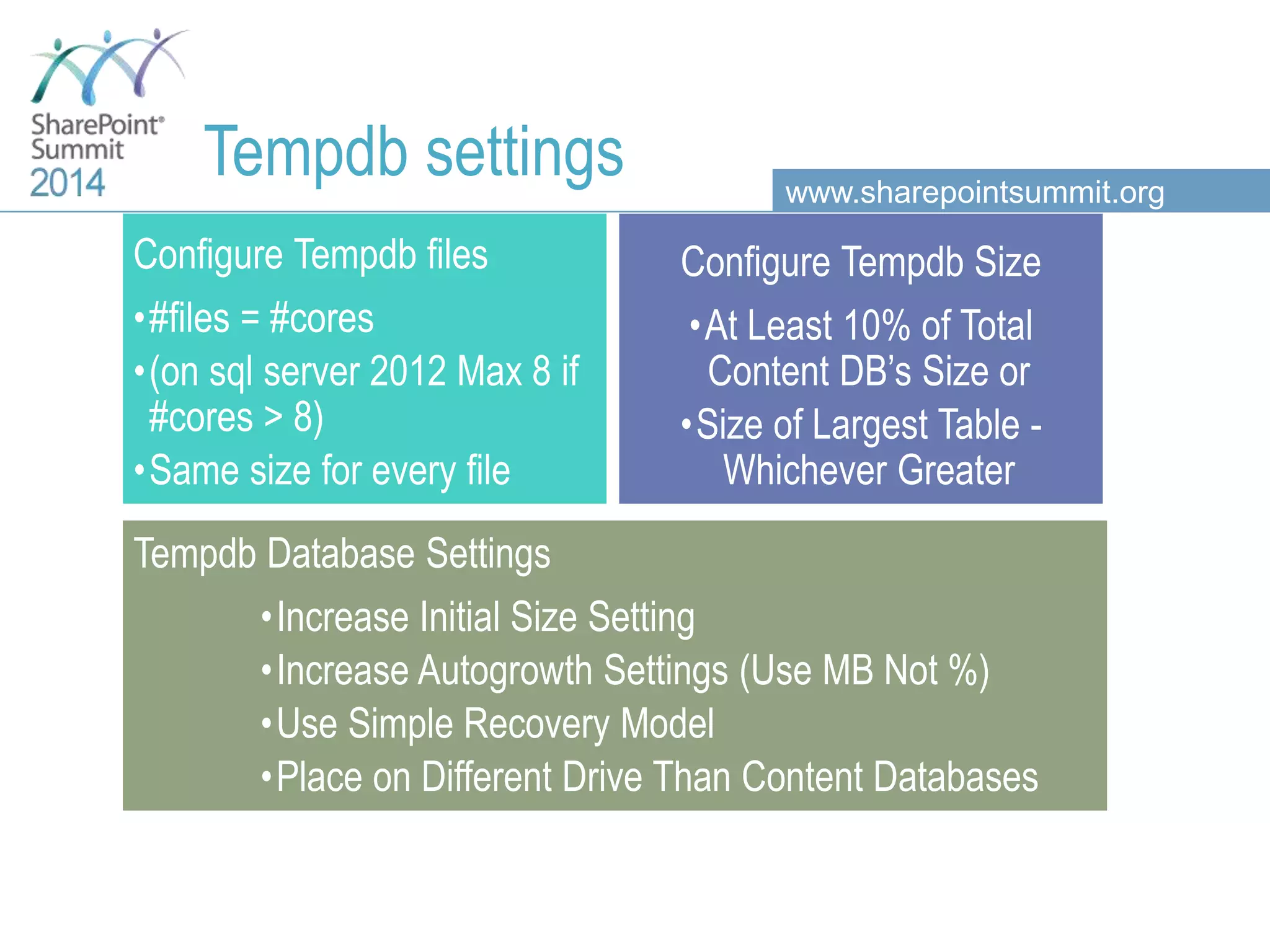 SharePoint® Summit 2014

Tempdb settings

www.sharepointsummit.org

Configure Tempdb files

• #files = #cores
• (on sql server 2012 Max 8 if #cores > 8)
• Same size for every file

Configure Tempdb Size

• At Least 10% of Total Content DB's Size or
• Size of Largest Table - Whichever Greater

Tempdb Database Settings

• Increase Initial Size Setting
• Increase Autogrowth Settings (Use MB Not %)
• Use Simple Recovery Model
• Place on Different Drive Than Content Databases